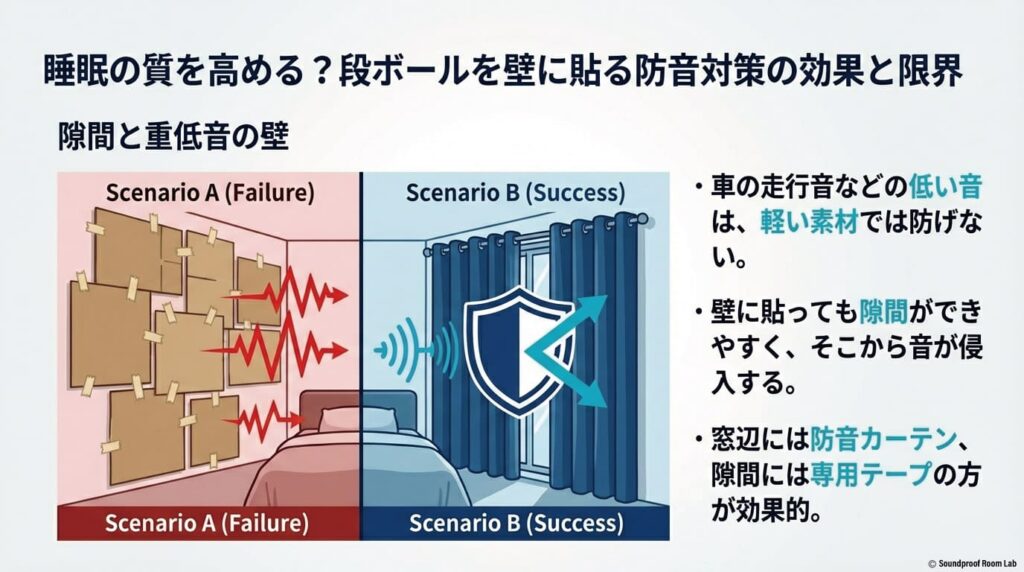 睡眠の質を高める？段ボールを壁に貼る防音対策の効果と限界

隙間と重低音の壁

Scenario A (Failure)

Scenario B (Success)

Scenario A (Failure)

Scenario B (Success)

・車の走行音などの低い音は、軽い素材では防げない。

・壁に貼っても隙間ができやすく、そこから音が侵入する。

・窓辺には防音カーテン、隙間には専用テープの方が効果的。

© Soundproof Room Lab